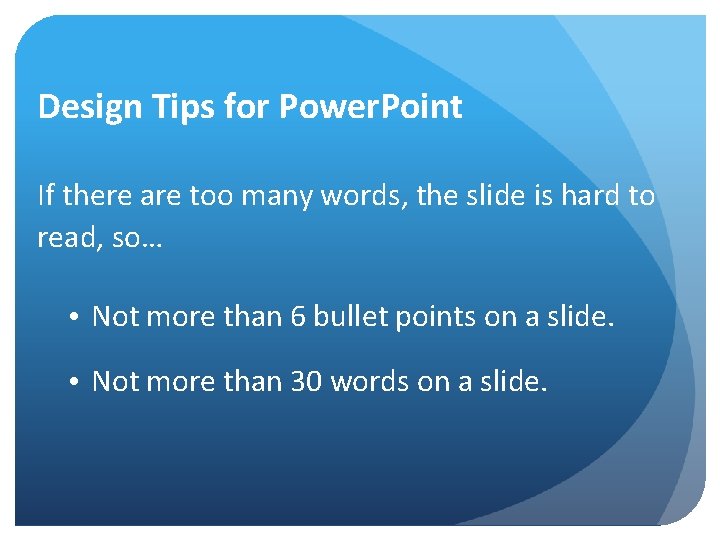 Design Tips for PowerPoint

If there are too many words, the slide is hard to read, so…

• Not more than 6 bullet points on a slide.

• Not more than 30 words on a slide.